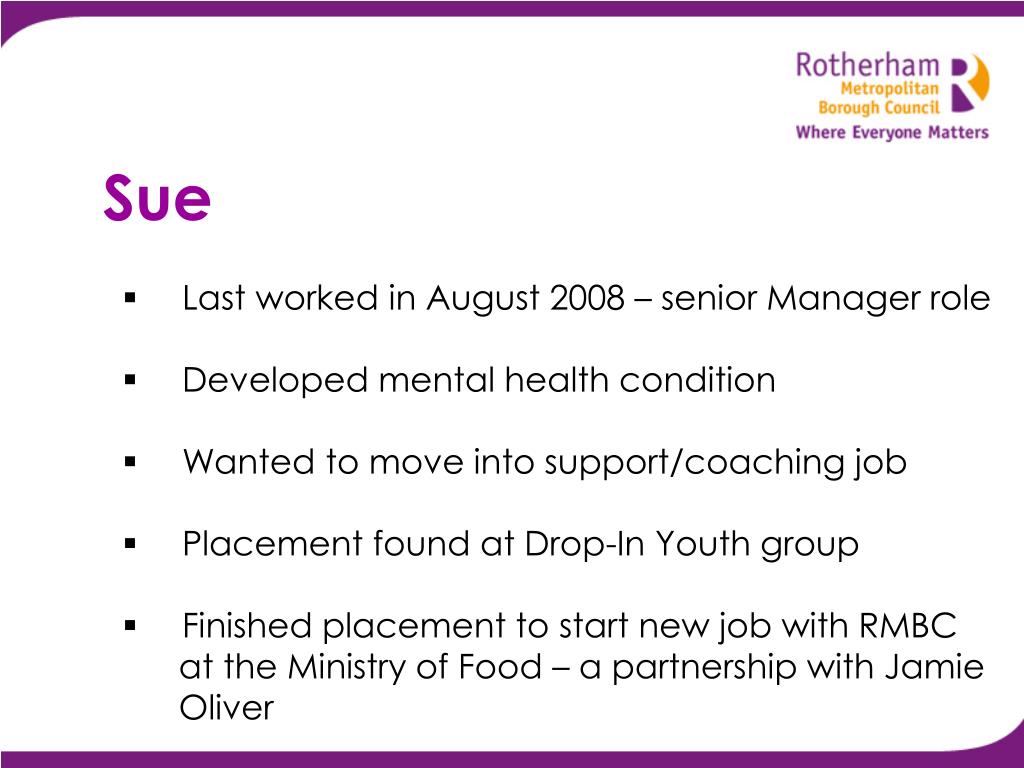 Rotherham Metropolitan Borough Council
Where Everyone Matters

Sue

▪ Last worked in August 2008 – senior Manager role

▪ Developed mental health condition

▪ Wanted to move into support/coaching job

▪ Placement found at Drop-In Youth group

▪ Finished placement to start new job with RMBC at the Ministry of Food – a partnership with Jamie Oliver